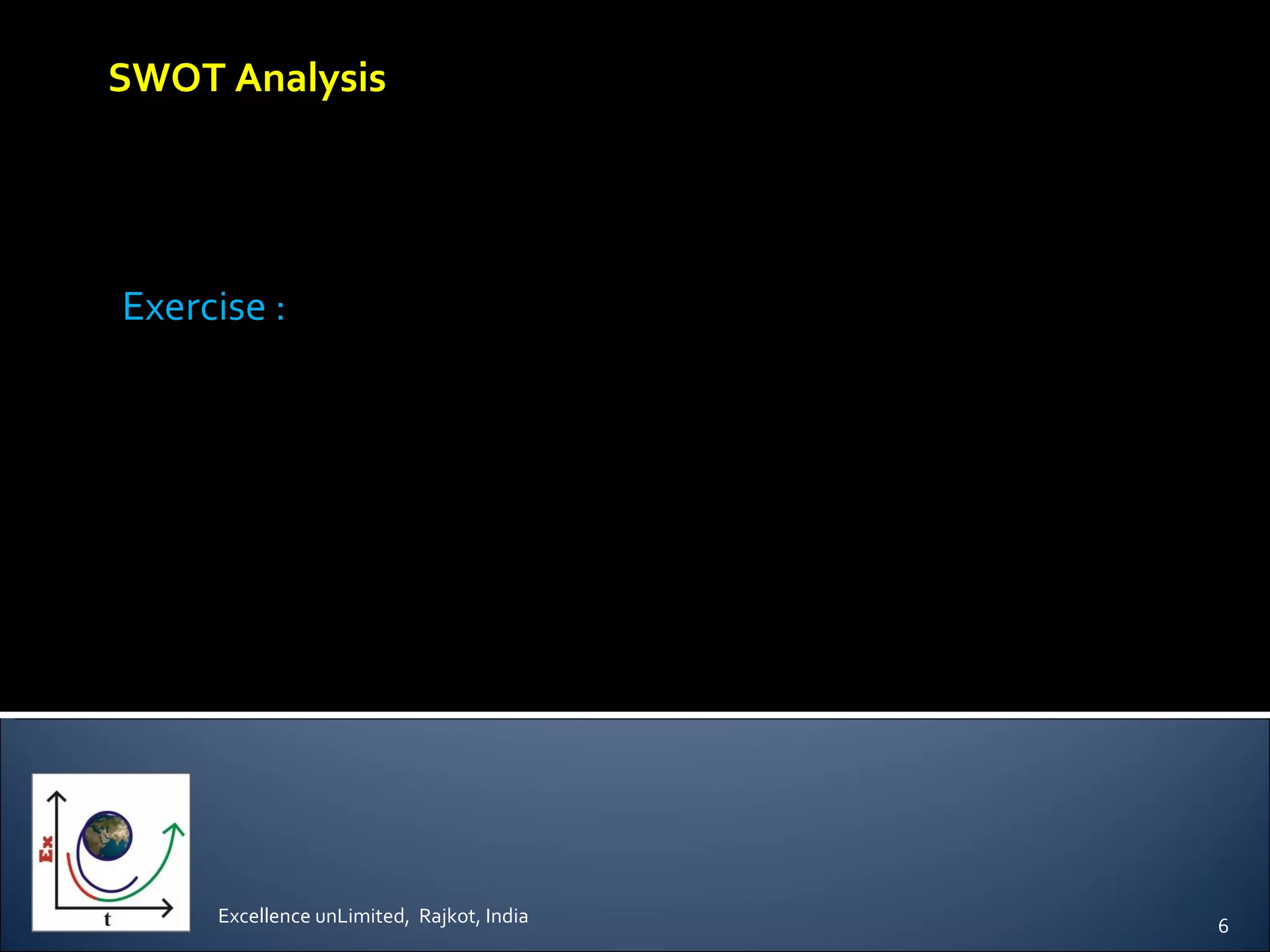 SWOT Analysis

Exercise :

Ex

t

Excellence unLimited, Rajkot, India

6